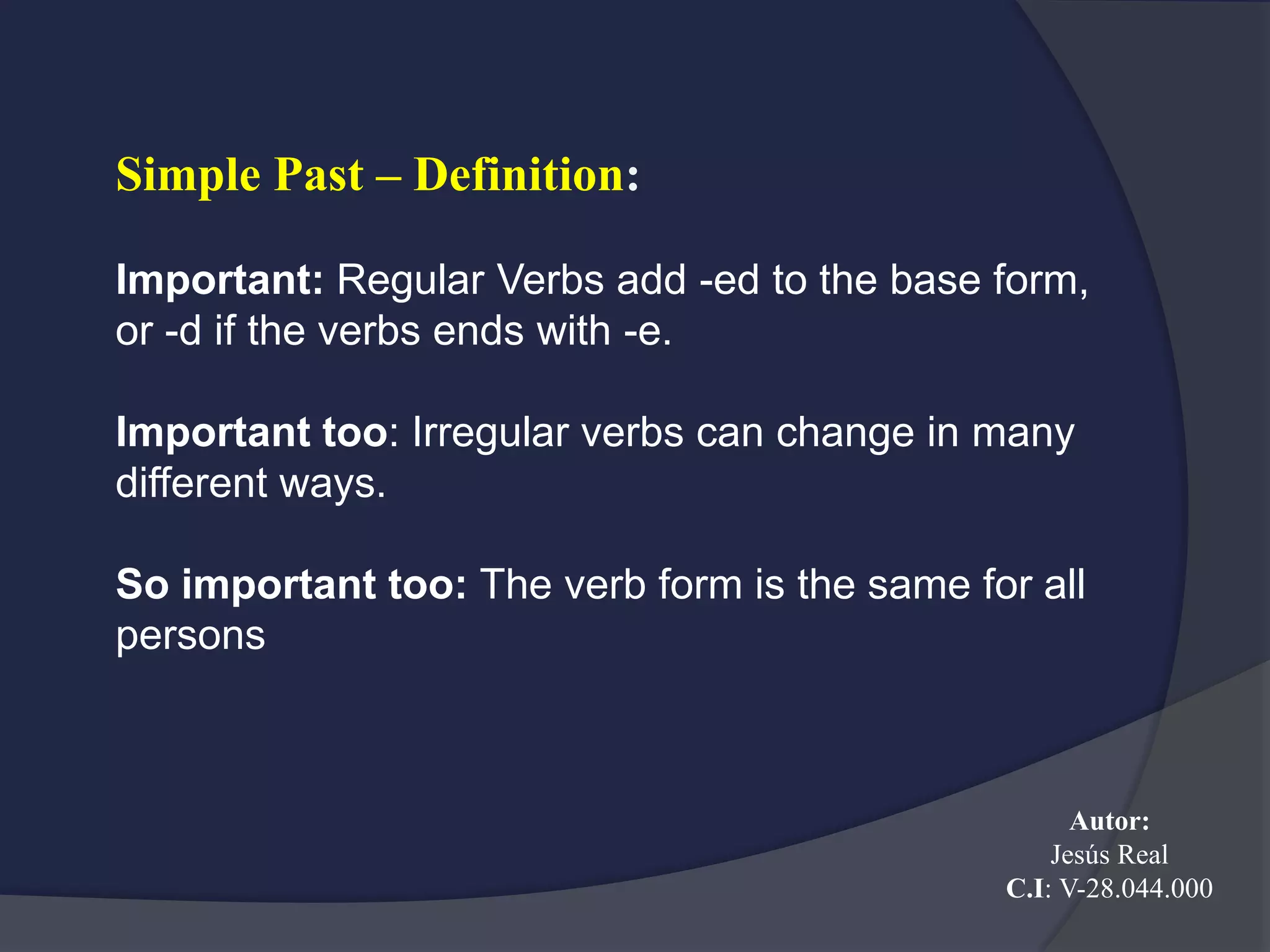 Simple Past – Definition:

Important: Regular Verbs add -ed to the base form, or -d if the verbs ends with -e.

Important too: Irregular verbs can change in many different ways.

So important too: The verb form is the same for all persons

Autor:
Jesús Real
C.I: V-28.044.000